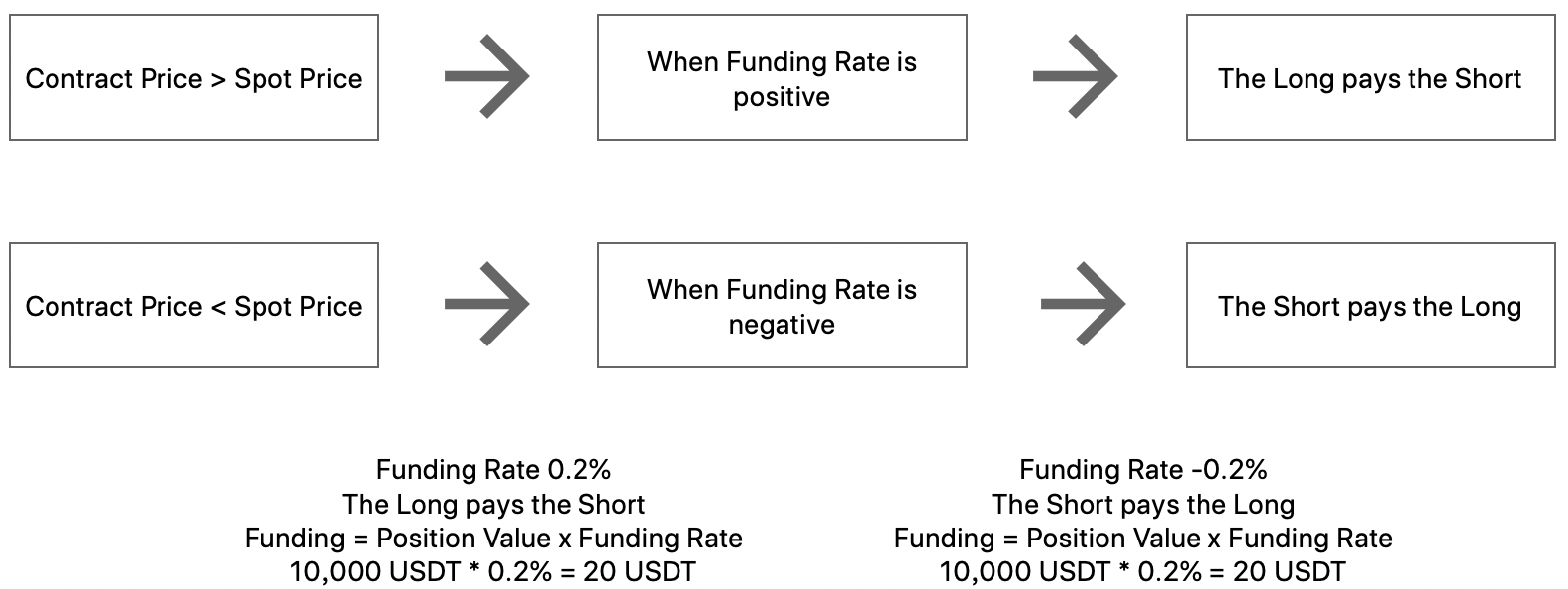 Contract Price > Spot Price

When Funding Rate is positive

The Long pays the Short

Contract Price < Spot Price

When Funding Rate is negative

The Short pays the Long

Funding Rate 0.2%
The Long pays the Short
Funding = Position Value x Funding Rate
10,000 USDT * 0.2% = 20 USDT

Funding Rate -0.2%
The Short pays the Long
Funding = Position Value x Funding Rate
10,000 USDT * 0.2% = 20 USDT